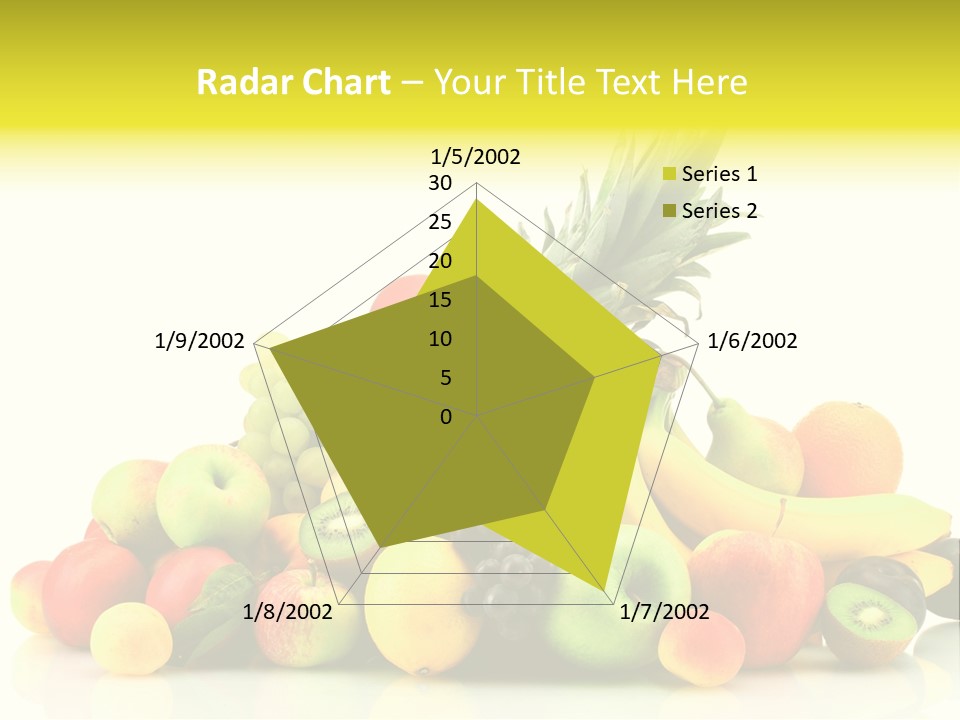 Radar Chart – Your Title Text Here

1/5/2002
30
25
20
15
10
5
0
1/6/2002
1/7/2002
1/8/2002
1/9/2002

Series 1
Series 2